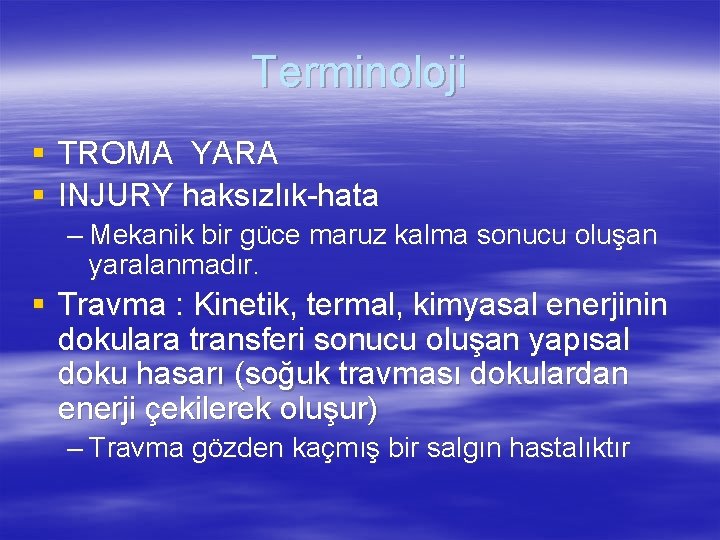 Terminoloji

▪ TROMA YARA
▪ INJURY haksızlık-hata
– Mekanik bir güce maruz kalma sonucu oluşan yaralanmadır.
▪ Travma : Kinetik, termal, kimyasal enerjinin dokulara transferi sonucu oluşan yapısal doku hasarı (soğuk travması dokulardan enerji çekilerek oluşur)
– Travma gözden kaçmış bir salgın hastalıktır